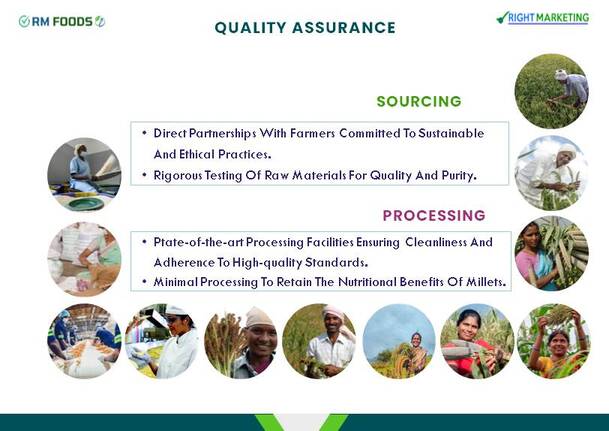 RM FOODS

QUALITY ASSURANCE

RIGHT MARKETING

SOURCING

• Direct Partnerships With Farmers Committed To Sustainable And Ethical Practices.
• Rigorous Testing Of Raw Materials For Quality And Purity.

PROCESSING

• Ptate-of-the-art Processing Facilities Ensuring Cleanliness And Adherence To High-quality Standards.
• Minimal Processing To Retain The Nutritional Benefits Of Millets.